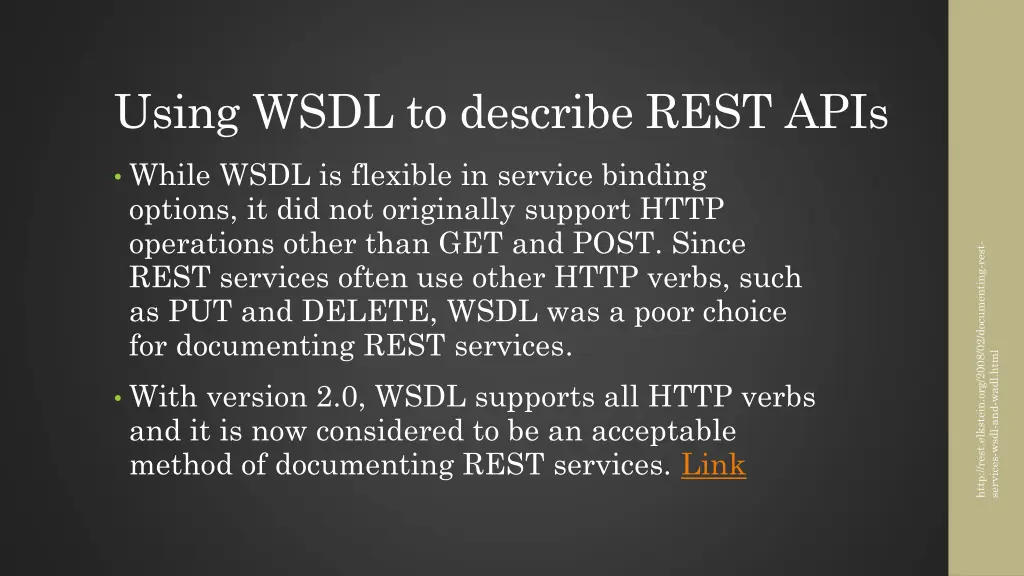 Using WSDL to describe REST APIs

• While WSDL is flexible in service binding options, it did not originally support HTTP operations other than GET and POST. Since REST services often use other HTTP verbs, such as PUT and DELETE, WSDL was a poor choice for documenting REST services.

• With version 2.0, WSDL supports all HTTP verbs and it is now considered to be an acceptable method of documenting REST services. Link

http://rest.elkstein.org/2008/02/documenting-rest-services-wsdl-and-wadl.html